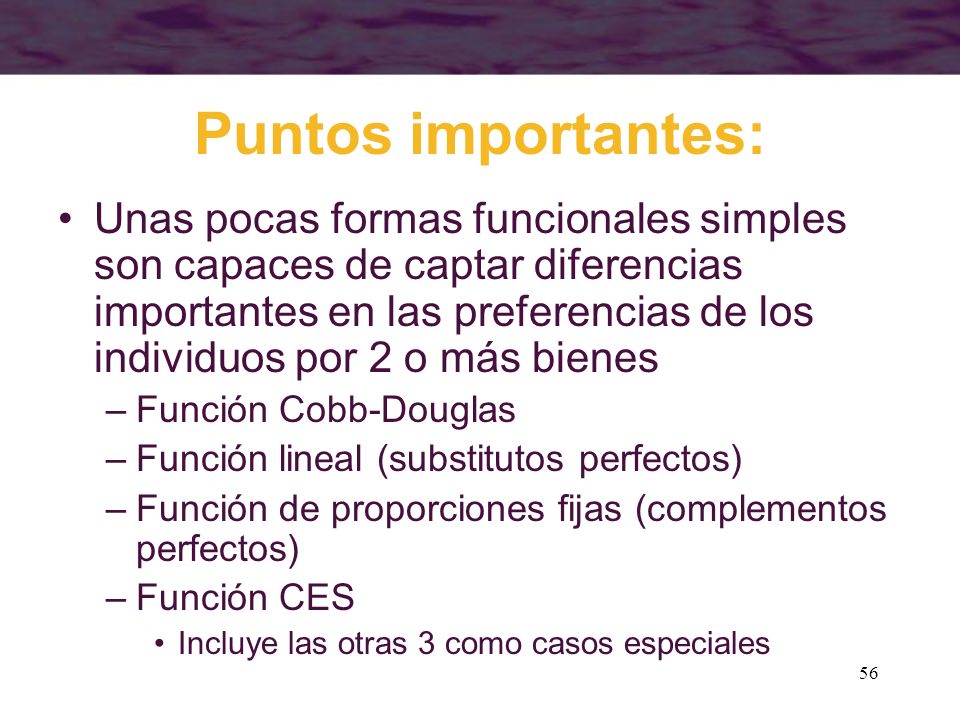 Puntos importantes:

• Unas pocas formas funcionales simples son capaces de captar diferencias importantes en las preferencias de los individuos por 2 o más bienes
– Función Cobb-Douglas
– Función lineal (substitutos perfectos)
– Función de proporciones fijas (complementos perfectos)
– Función CES
• Incluye las otras 3 como casos especiales

56